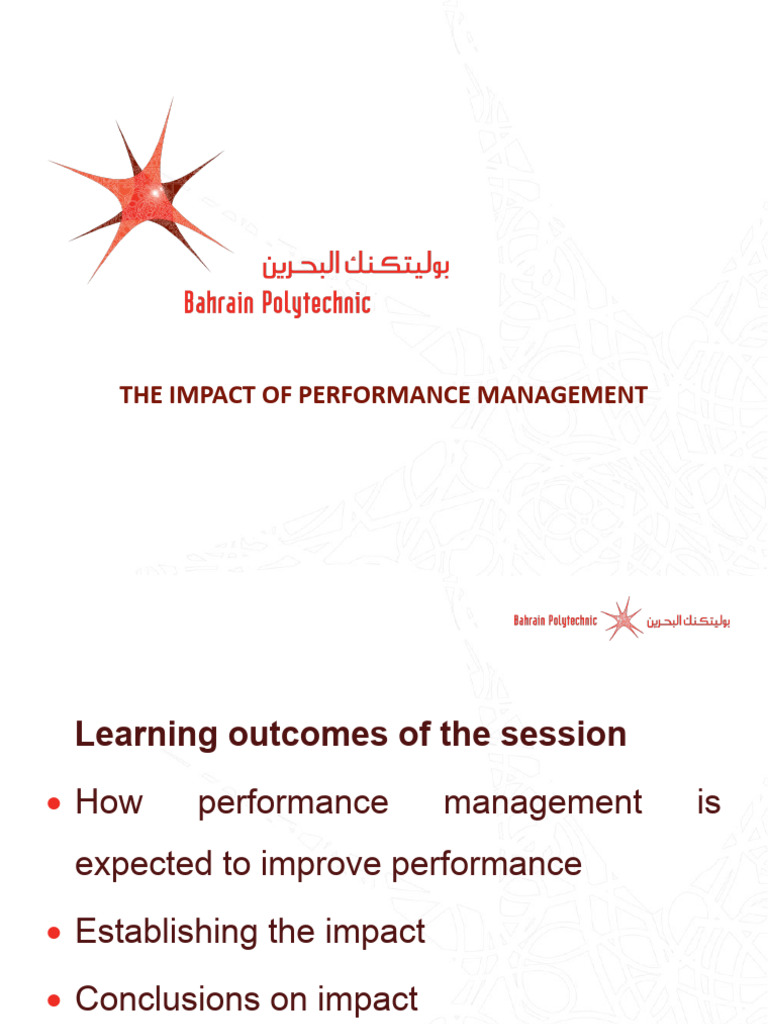 بوليتكنك البحرين
Bahrain Polytechnic

THE IMPACT OF PERFORMANCE MANAGEMENT

Bahrain Polytechnic بوليتكنك البحرين

Learning outcomes of the session

• How performance management is expected to improve performance

• Establishing the impact

• Conclusions on impact